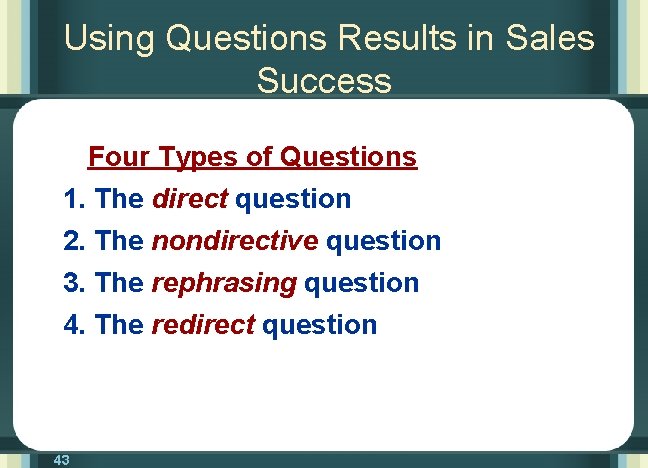 Using Questions Results in Sales Success

Four Types of Questions

1. The direct question
2. The nondirective question
3. The rephrasing question
4. The redirect question

43